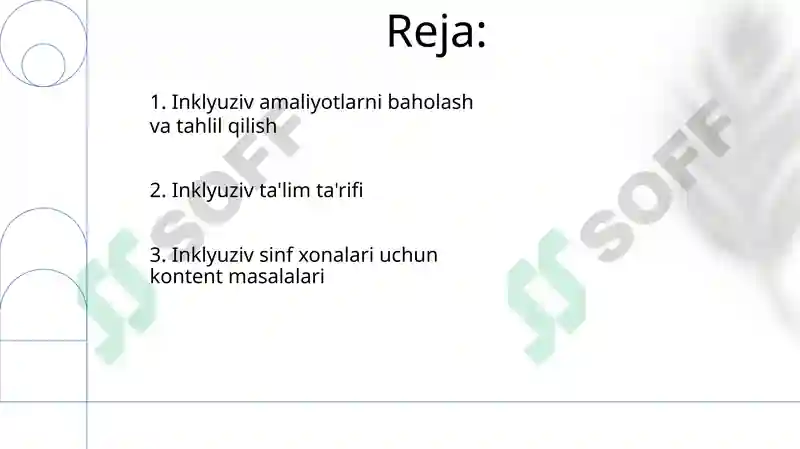 Reja:

1. Inklyuziv amaliyotlarni baholash va tahlil qilish

2. Inklyuziv ta'lim ta'rifi

3. Inklyuziv sinf xonalari uchun kontent masalalari

SOFF

SOFF